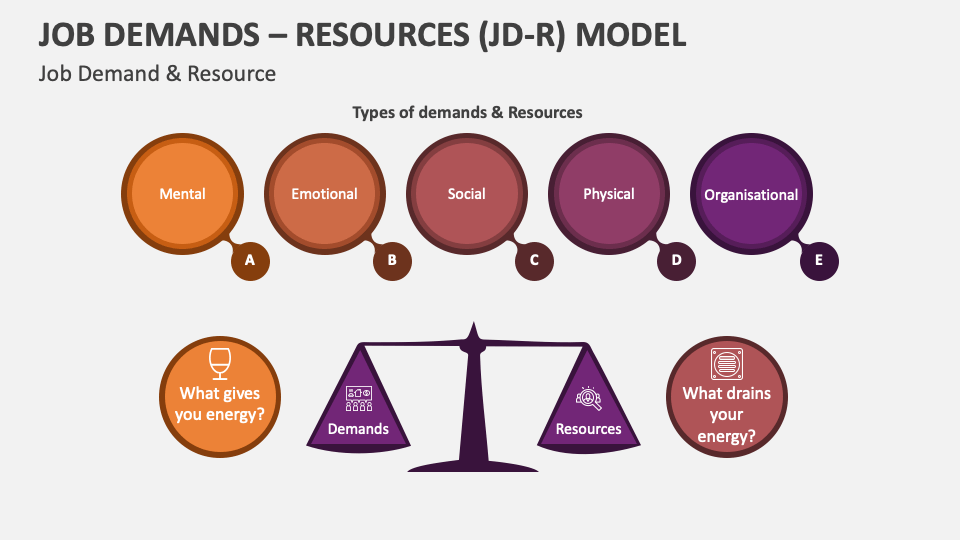 JOB DEMANDS – RESOURCES (JD-R) MODEL

Job Demand & Resource

Types of demands & Resources

Mental

A

Emotional

B

Social

C

Physical

D

Organisational

E

What gives you energy?

Demands

Resources

What drains your energy?